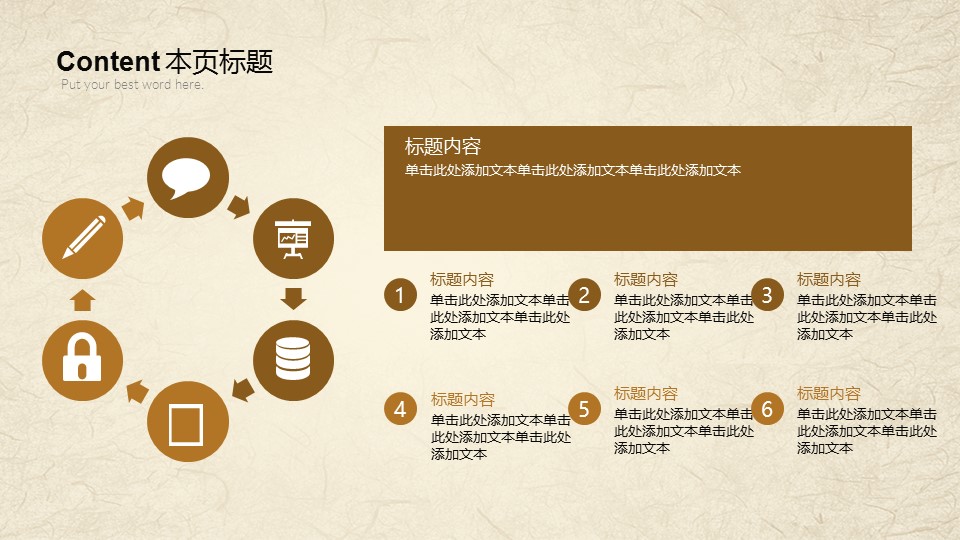 Content 本页标题
Put your best word here.

标题内容
单击此处添加文本单击此处添加文本单击此处添加文本

1
标题内容
单击此处添加文本单击此处添加文本单击此处添加文本

2
标题内容
单击此处添加文本单击此处添加文本单击此处添加文本

3
标题内容
单击此处添加文本单击此处添加文本单击此处添加文本

4
标题内容
单击此处添加文本单击此处添加文本单击此处添加文本

5
标题内容
单击此处添加文本单击此处添加文本单击此处添加文本

6
标题内容
单击此处添加文本单击此处添加文本单击此处添加文本